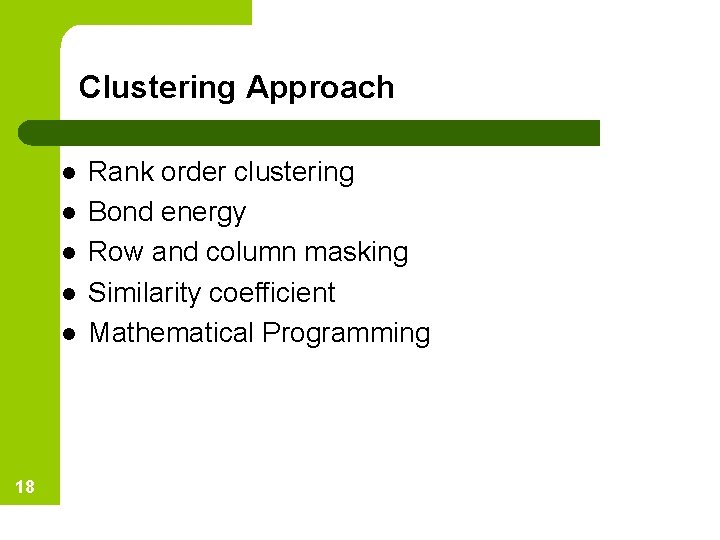 Clustering Approach

- Rank order clustering
- Bond energy
- Row and column masking
- Similarity coefficient
- Mathematical Programming

18